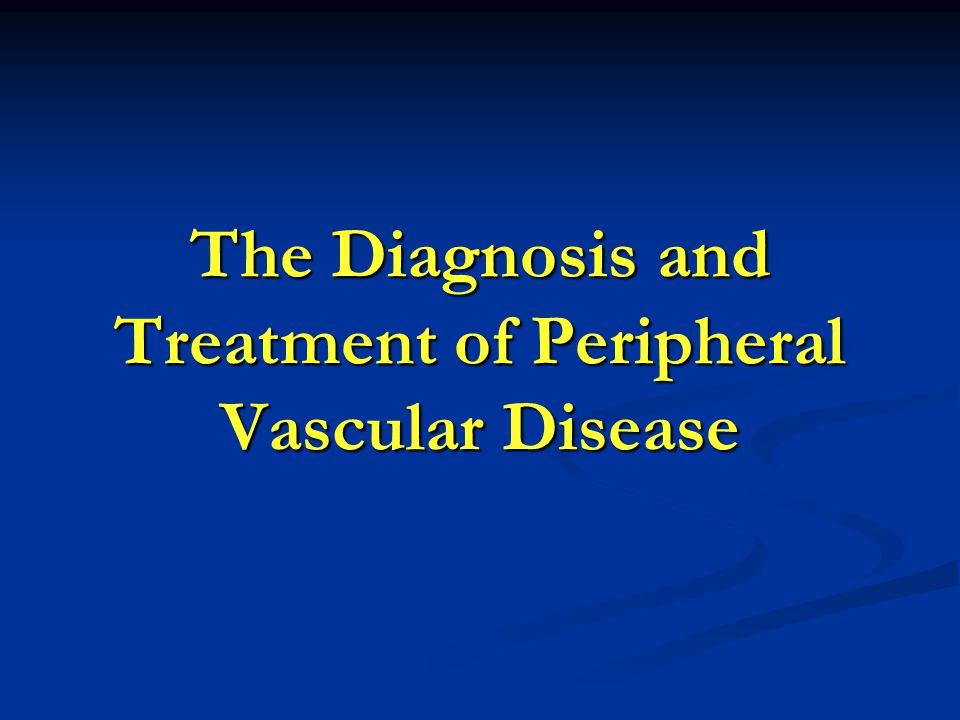 The Diagnosis and Treatment of Peripheral Vascular Disease